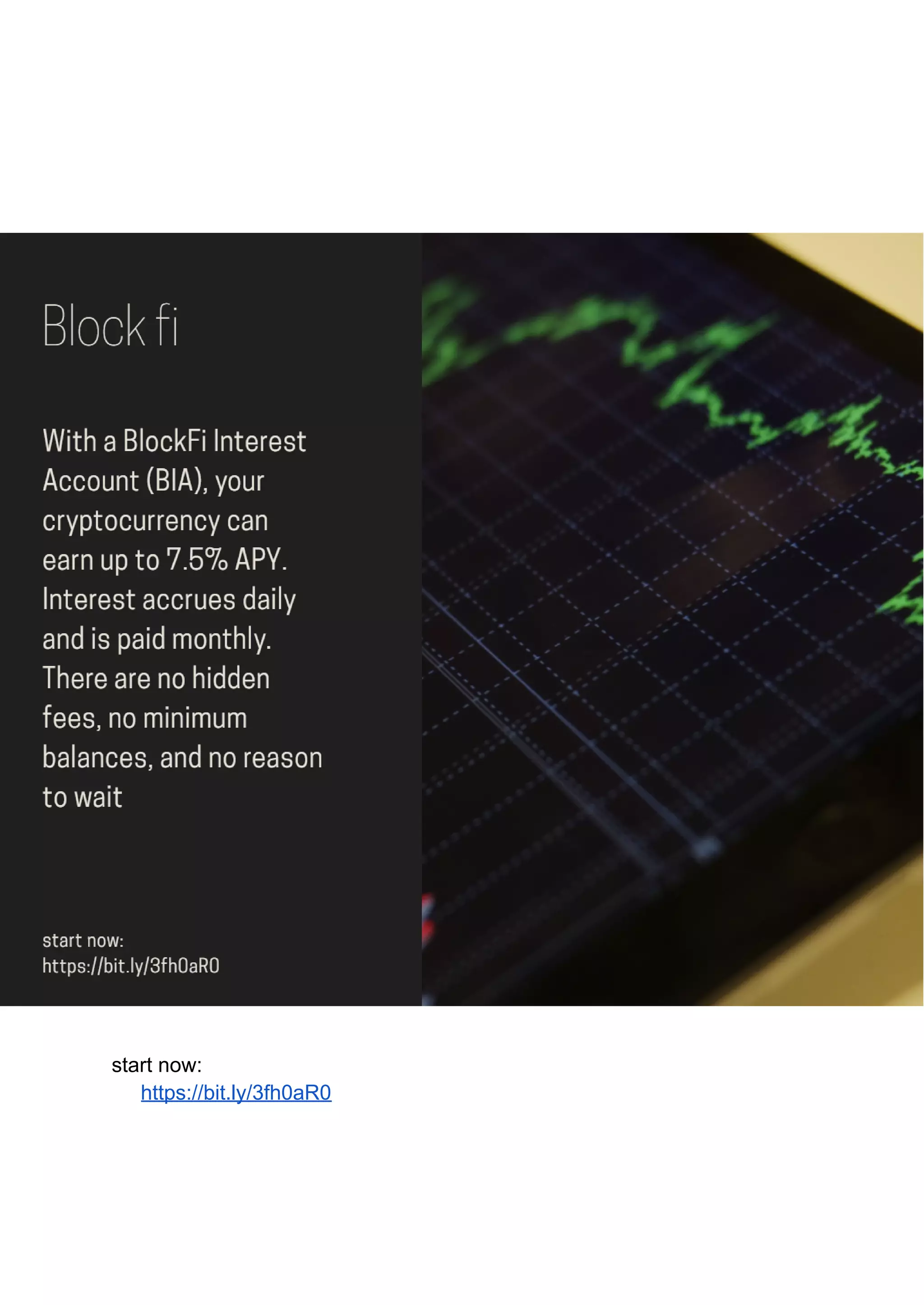 Block fi

With a BlockFi Interest Account (BIA), your cryptocurrency can earn up to 7.5% APY. Interest accrues daily and is paid monthly. There are no hidden fees, no minimum balances, and no reason to wait

start now:
https://bit.ly/3fh0aR0

start now:
https://bit.ly/3fh0aR0